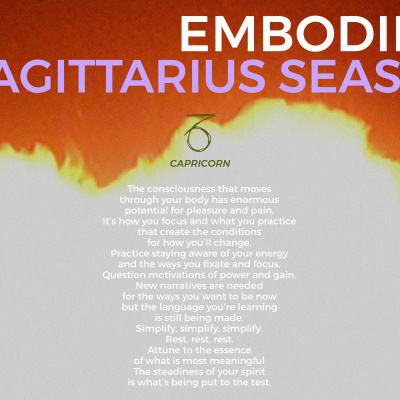 EMBODI
AGITTARIUS SEAS

CAPRICORN

The consciousness that moves through your body has enormous potential for pleasure and pain. It's how you focus and what you practice that create the conditions for how you'll change. Practice staying aware of your energy and the ways you fixate and focus. Question motivations of power and gain. New narratives are needed for the ways you want to be now but the language you're learning is still being made. Simplify, simplify, simplify. Rest, rest, rest. Attune to the essence of what is most meaningful The steadiness of your spirit is what's being put to the test.